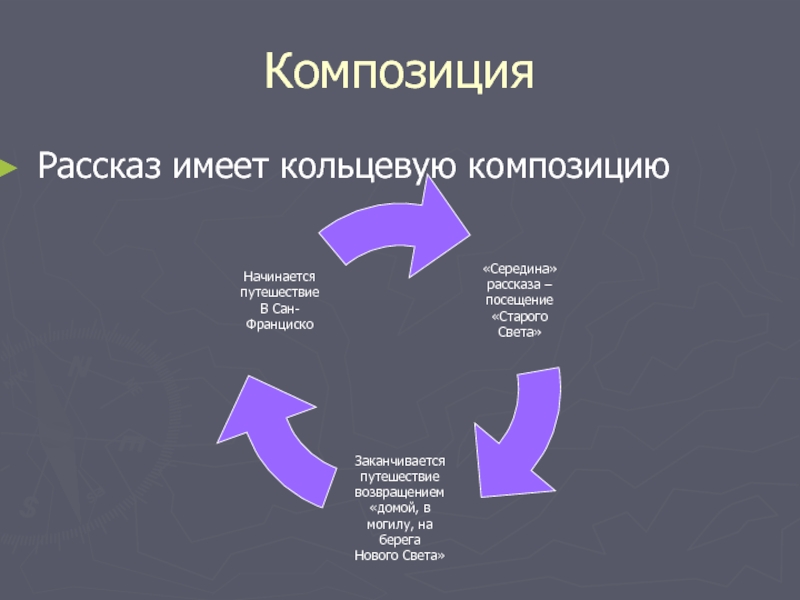 Композиция

Рассказ имеет кольцевую композицию

Начинается путешествие В Сан-Франциско

«Середина» рассказа – посещение «Старого Света»

Заканчивается путешествие возвращением «домой, в могилу, на берега Нового Света»